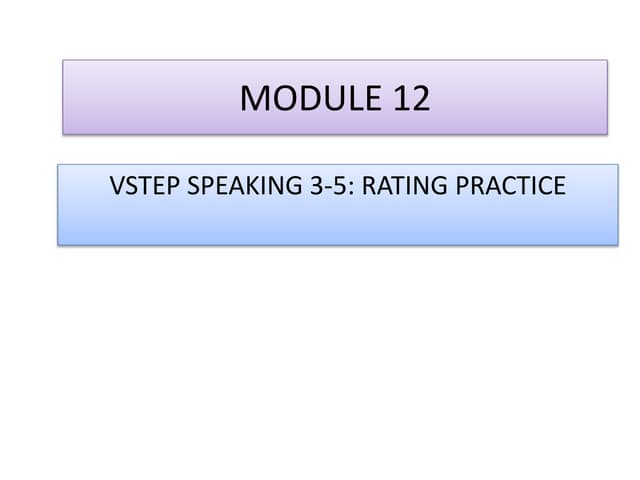 MODULE 12

VSTEP SPEAKING 3-5: RATING PRACTICE